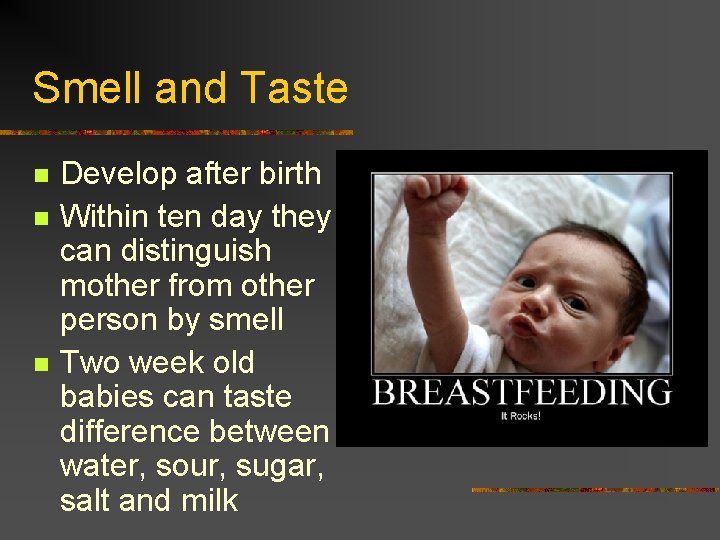 Smell and Taste

- Develop after birth
- Within ten day they can distinguish mother from other person by smell
- Two week old babies can taste difference between water, sour, sugar, salt and milk

BREASTFEEDING

It Rocks!